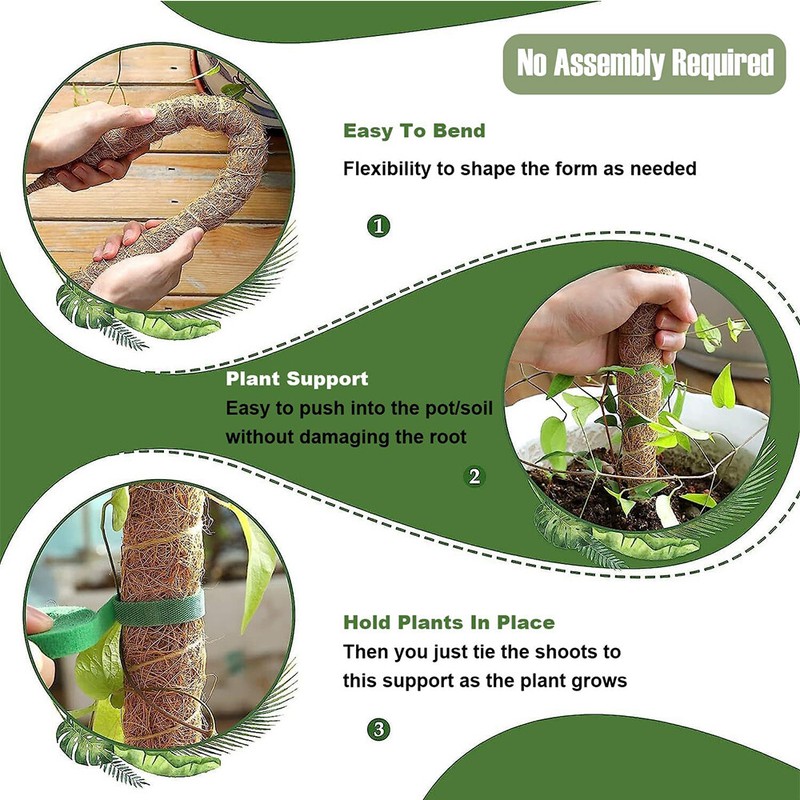 No Assembly Required

Easy To Bend

Flexibility to shape the form as needed

1

Plant Support

Easy to push into the pot/soil without damaging the root

2

Hold Plants In Place

Then you just tie the shoots to this support as the plant grows

3